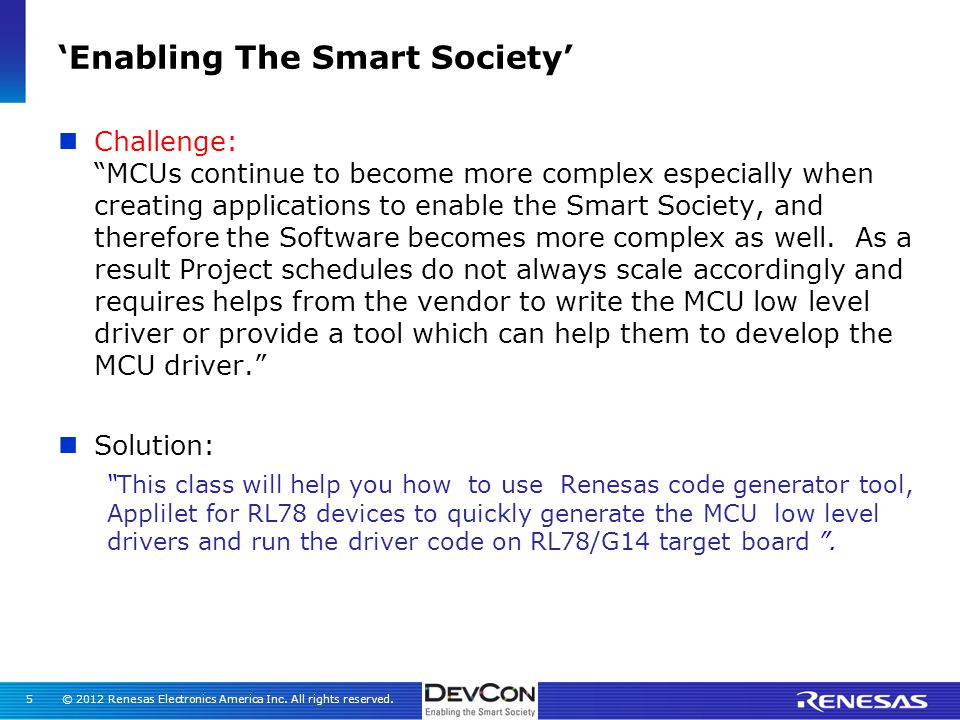 ‘Enabling The Smart Society’

Challenge:
“MCUs continue to become more complex especially when creating applications to enable the Smart Society, and therefore the Software becomes more complex as well. As a result Project schedules do not always scale accordingly and requires helps from the vendor to write the MCU low level driver or provide a tool which can help them to develop the MCU driver.”

Solution:
“This class will help you how to use Renesas code generator tool, Applilet for RL78 devices to quickly generate the MCU low level drivers and run the driver code on RL78/G14 target board ”.

5 © 2012 Renesas Electronics America Inc. All rights reserved.

DEVCON
Enabling the Smart Society

RENESAS